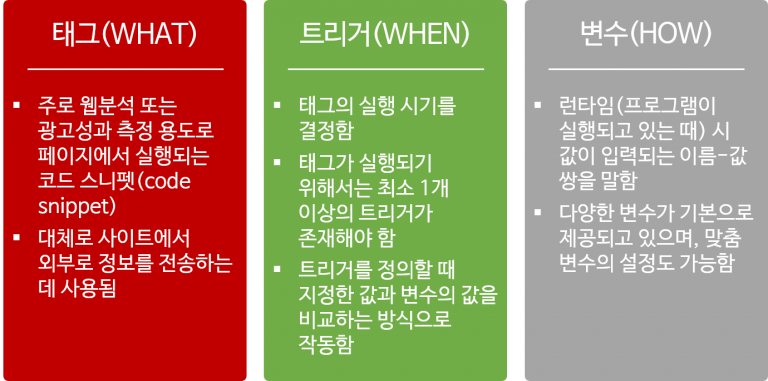 태그(WHAT)

▪ 주로 웹분석 또는 광고성과 측정 용도로 페이지에서 실행되는 코드 스니펫(code snippet)
▪ 대체로 사이트에서 외부로 정보를 전송하는 데 사용됨

트리거(WHEN)

▪ 태그의 실행 시기를 결정함
▪ 태그가 실행되기 위해서는 최소 1개 이상의 트리거가 존재해야 함
▪ 트리거를 정의할 때 지정한 값과 변수의 값을 비교하는 방식으로 작동함

변수(HOW)

▪ 런타임(프로그램이 실행되고 있는 때) 시 값이 입력되는 이름-값 쌍을 말함
▪ 다양한 변수가 기본으로 제공되고 있으며, 맞춤 변수의 설정도 가능함